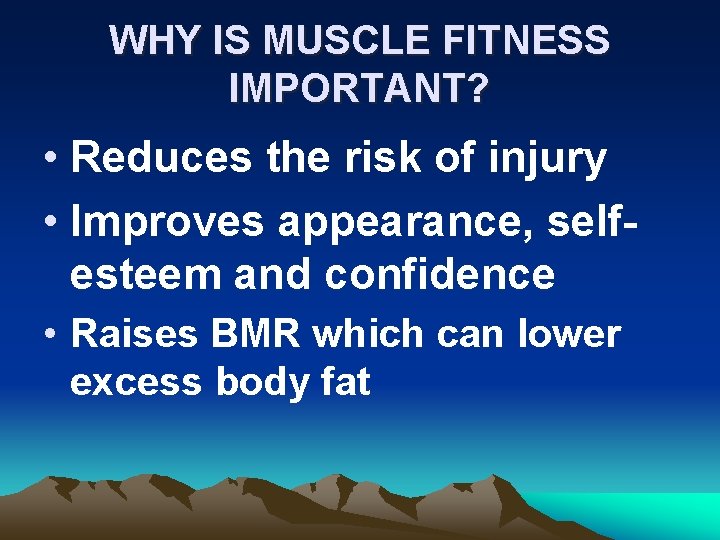 WHY IS MUSCLE FITNESS IMPORTANT?

• Reduces the risk of injury
• Improves appearance, self-esteem and confidence
• Raises BMR which can lower excess body fat